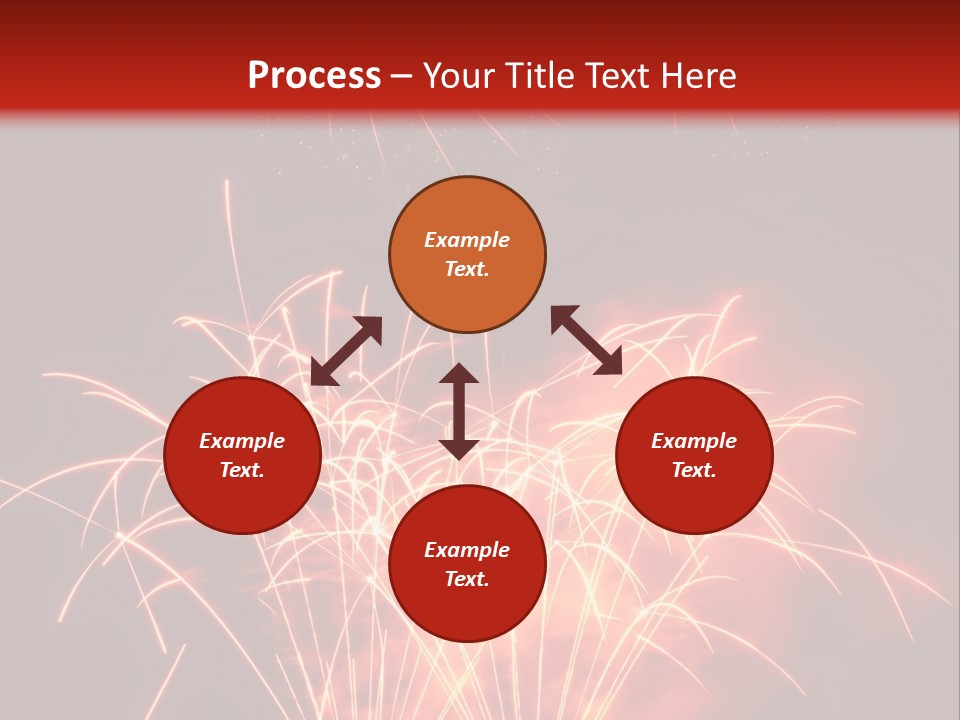 Process – Your Title Text Here

Example Text.

Example Text.

Example Text.

Example Text.